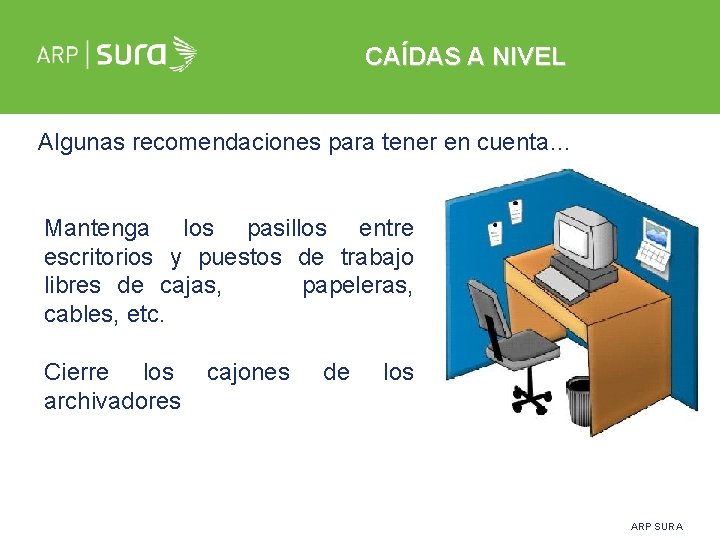 ARP | sura

CAÍDAS A NIVEL

Algunas recomendaciones para tener en cuenta…

Mantenga los pasillos entre escritorios y puestos de trabajo libres de cajas, papeleras, cables, etc.

Cierre los cajones de los archivadores

ARP SURA